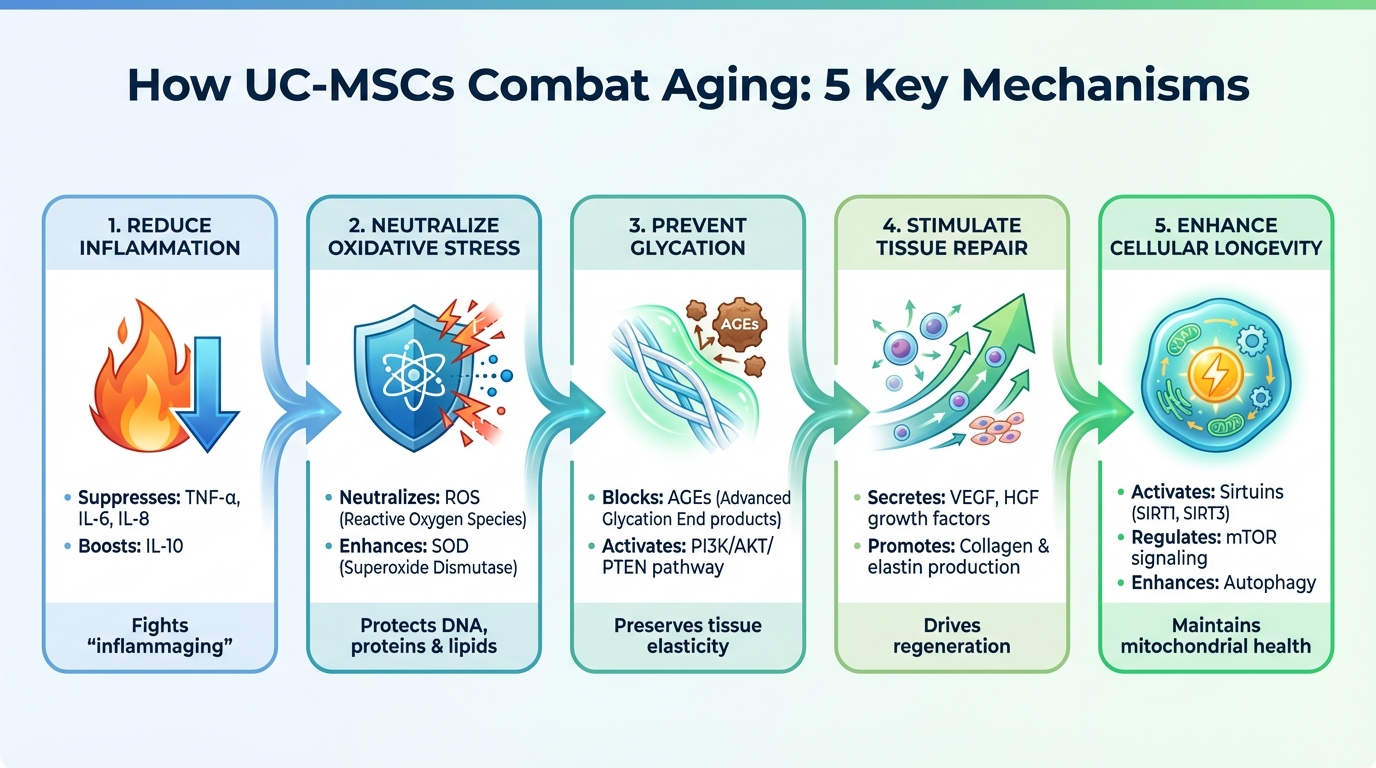 How UC-MSCs Combat Aging: 5 Key Mechanisms

1. REDUCE INFLAMMATION

• Suppresses: TNF-α, IL-6, IL-8
• Boosts: IL-10

Fights "inflammaging"

2. NEUTRALIZE OXIDATIVE STRESS

• Neutralizes: ROS (Reactive Oxygen Species)
• Enhances: SOD (Superoxide Dismutase)

Protects DNA, proteins & lipids

3. PREVENT GLYCATION

AGEs

• Blocks: AGEs (Advanced Glycation End products)
• Activates: PI3K/AKT/PTEN pathway

Preserves tissue elasticity

4. STIMULATE TISSUE REPAIR

• Secretes: VEGF, HGF growth factors
• Promotes: Collagen & elastin production

Drives regeneration

5. ENHANCE CELLULAR LONGEVITY

• Activates: Sirtuins (SIRT1, SIRT3)
• Regulates: mTOR signaling
• Enhances: Autophagy

Maintains mitochondrial health